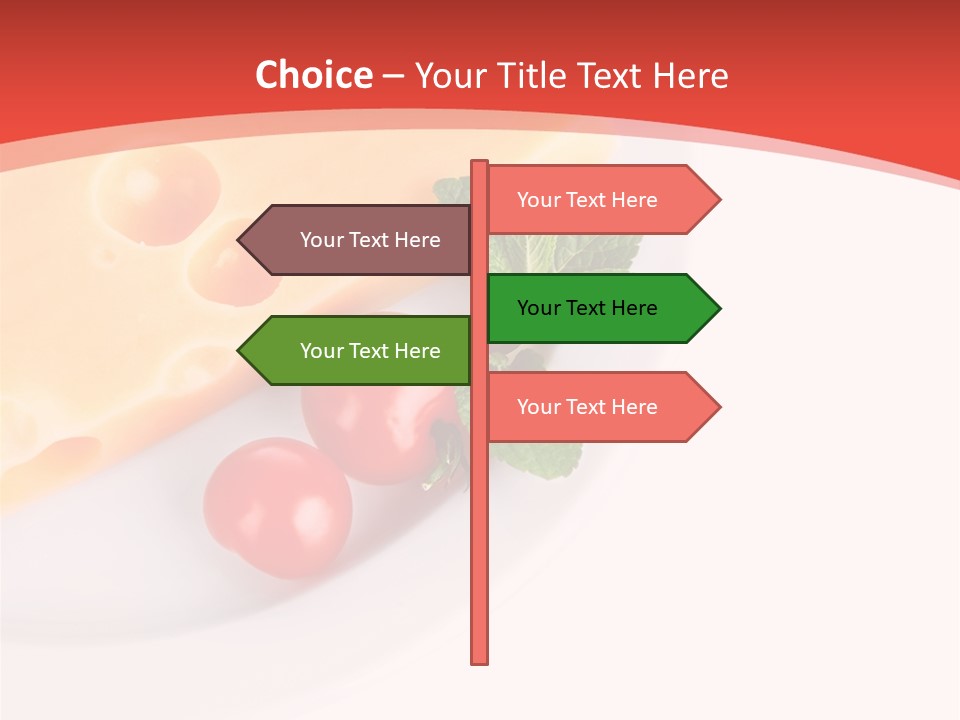 Choice – Your Title Text Here

Your Text Here

Your Text Here

Your Text Here

Your Text Here

Your Text Here